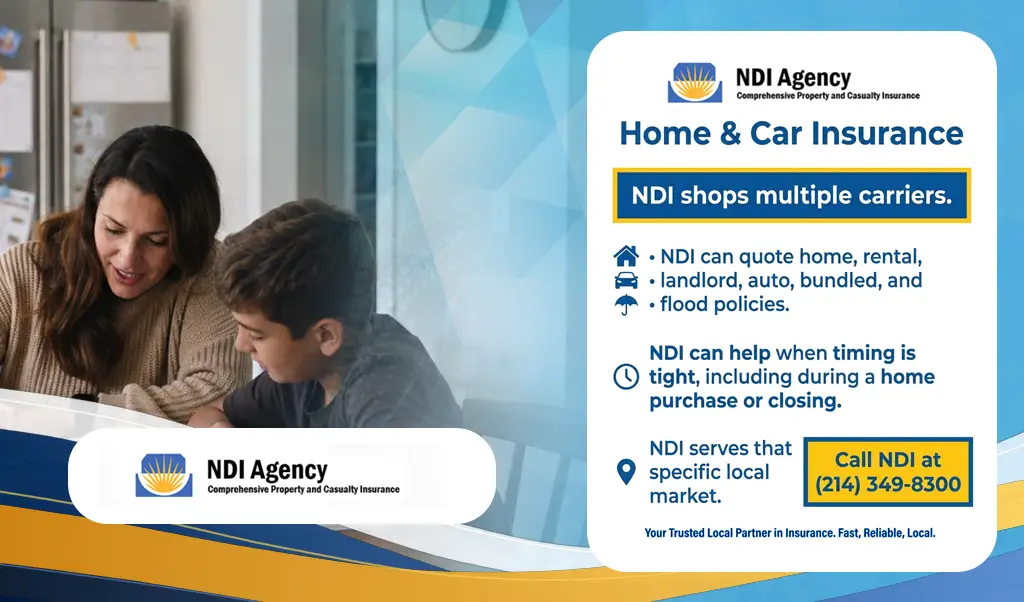 NDI Agency
Comprehensive Property and Casualty Insurance

NDI Agency
Comprehensive Property and Casualty Insurance

Home & Car Insurance

NDI shops multiple carriers.

• NDI can quote home, rental,
• landlord, auto, bundled, and
• flood policies.

NDI can help when timing is tight, including during a home purchase or closing.

NDI serves that specific local market.

Call NDI at (214) 349-8300

Your Trusted Local Partner in Insurance. Fast, Reliable, Local.